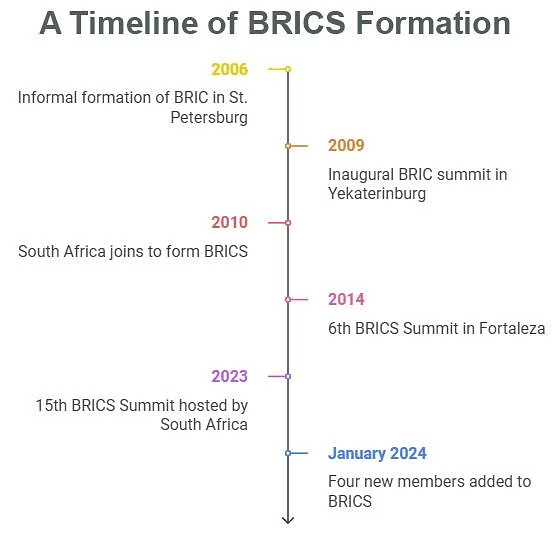 A Timeline of BRICS Formation

2006

Informal formation of BRIC in St. Petersburg

2009

Inaugural BRIC summit in Yekaterinburg

2010

South Africa joins to form BRICS

2014

6th BRICS Summit in Fortaleza

2023

15th BRICS Summit hosted by South Africa

January 2024

Four new members added to BRICS